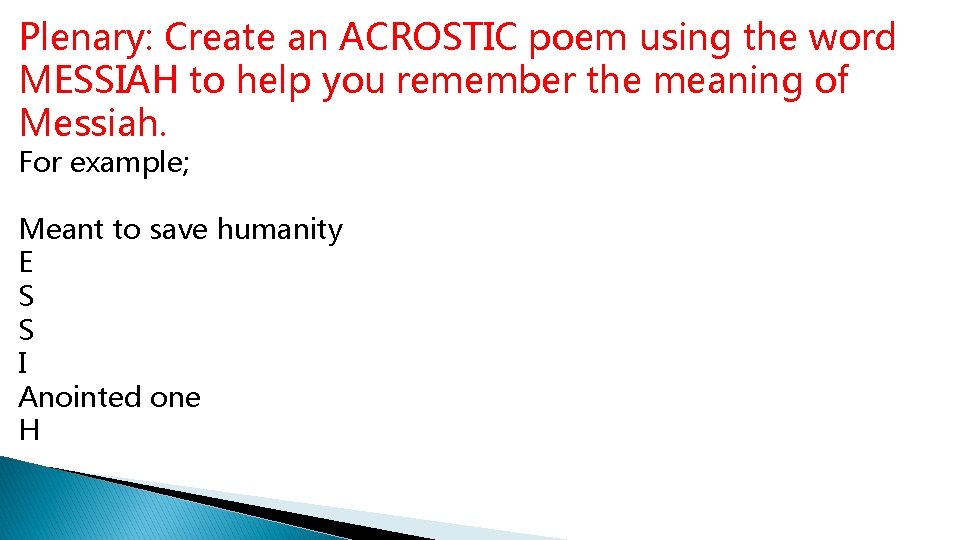 Plenary: Create an ACROSTIC poem using the word MESSIAH to help you remember the meaning of Messiah.
For example;

Meant to save humanity
E
S
S
I
Anointed one
H